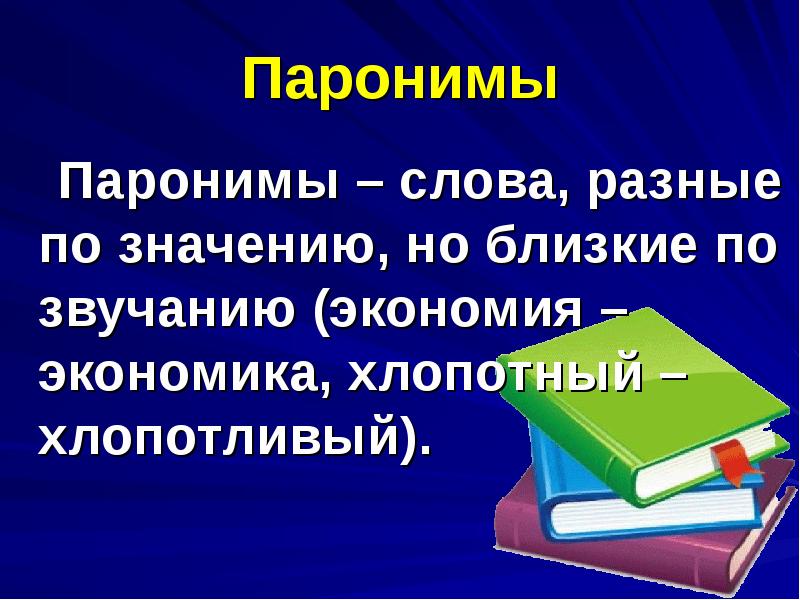 Паронимы

Паронимы – слова, разные по значению, но близкие по звучанию (экономия – экономика, хлопотный – хлопотливый).